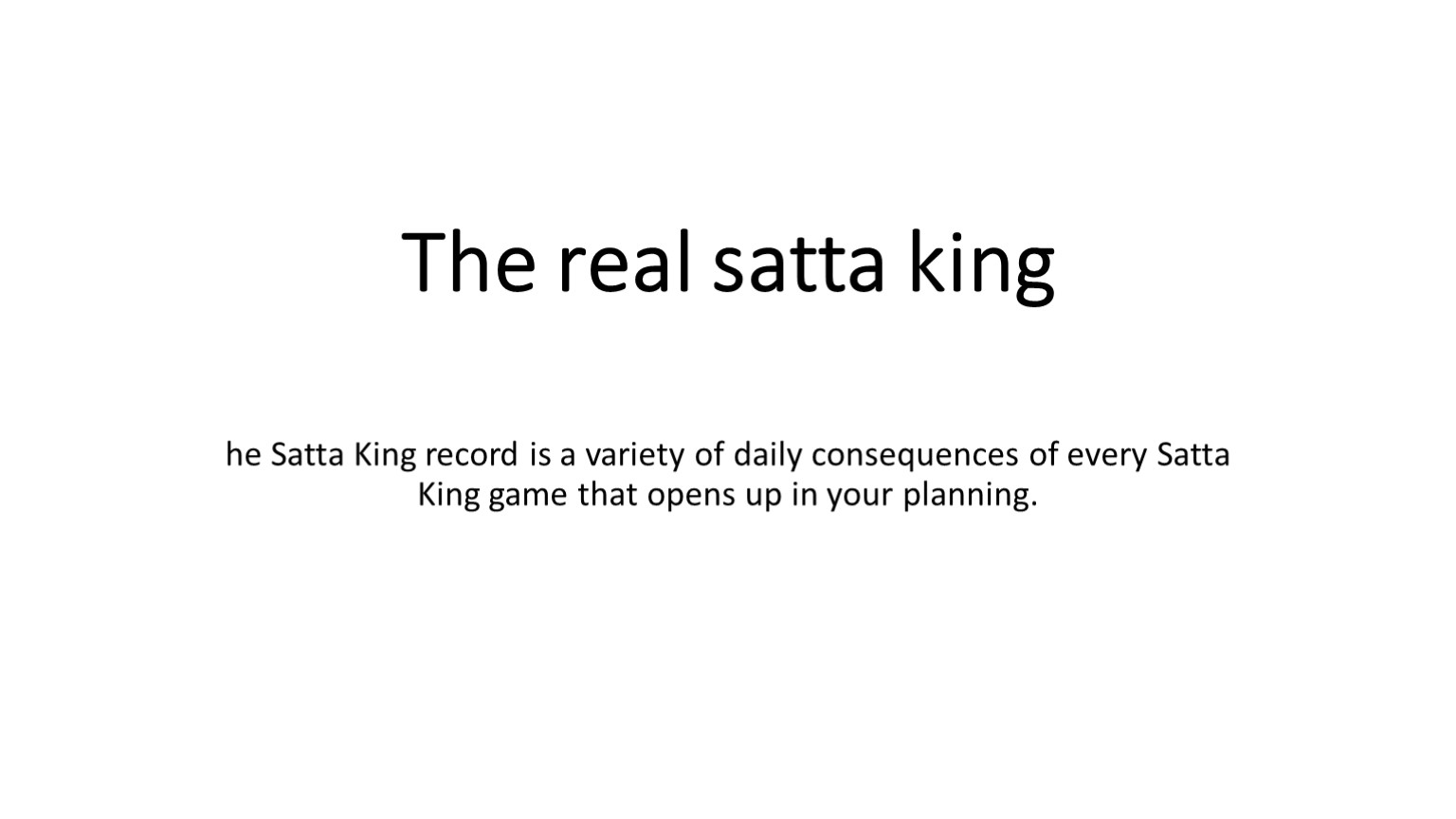 The real satta king

he Satta King record is a variety of daily consequences of every Satta King game that opens up in your planning.